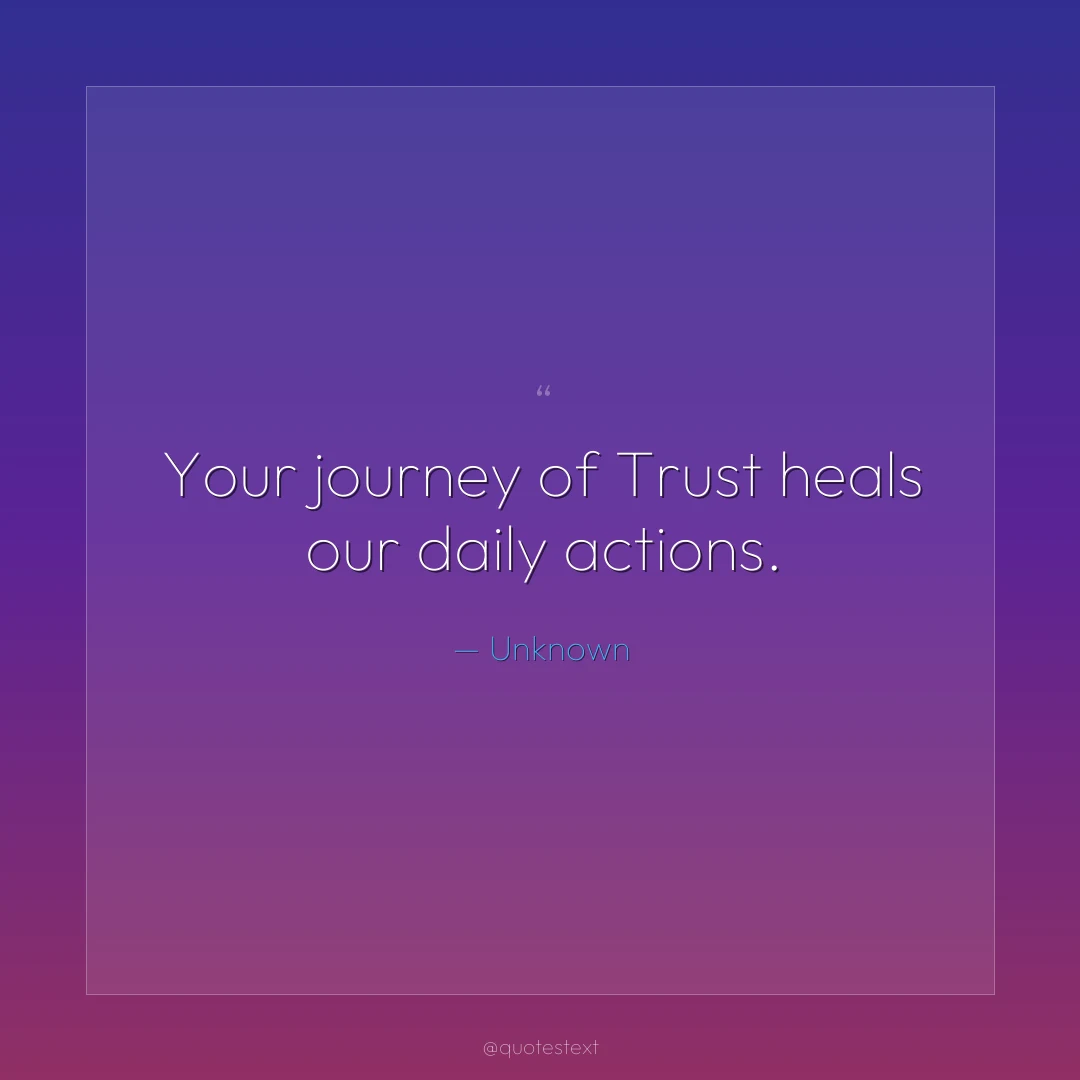 “

Your journey of Trust heals our daily actions.

— Unknown

@quotestext